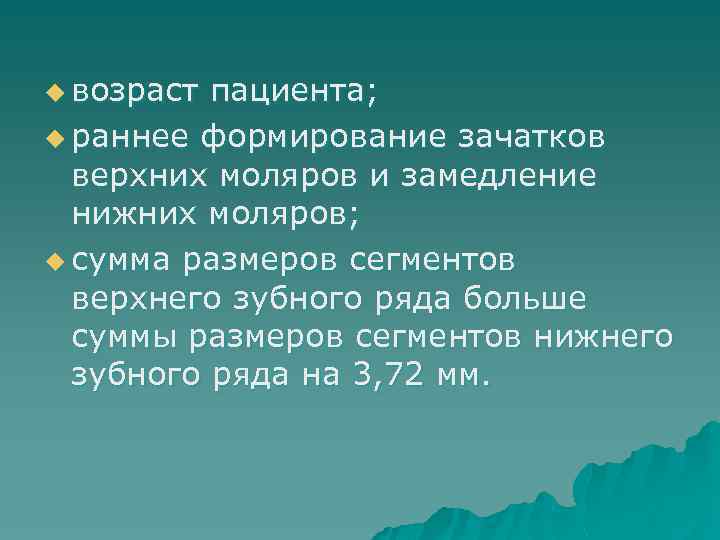 возраст пациента;

раннее формирование зачатков верхних моляров и замедление нижних моляров;

сумма размеров сегментов верхнего зубного ряда больше суммы размеров сегментов нижнего зубного ряда на 3,72 мм.